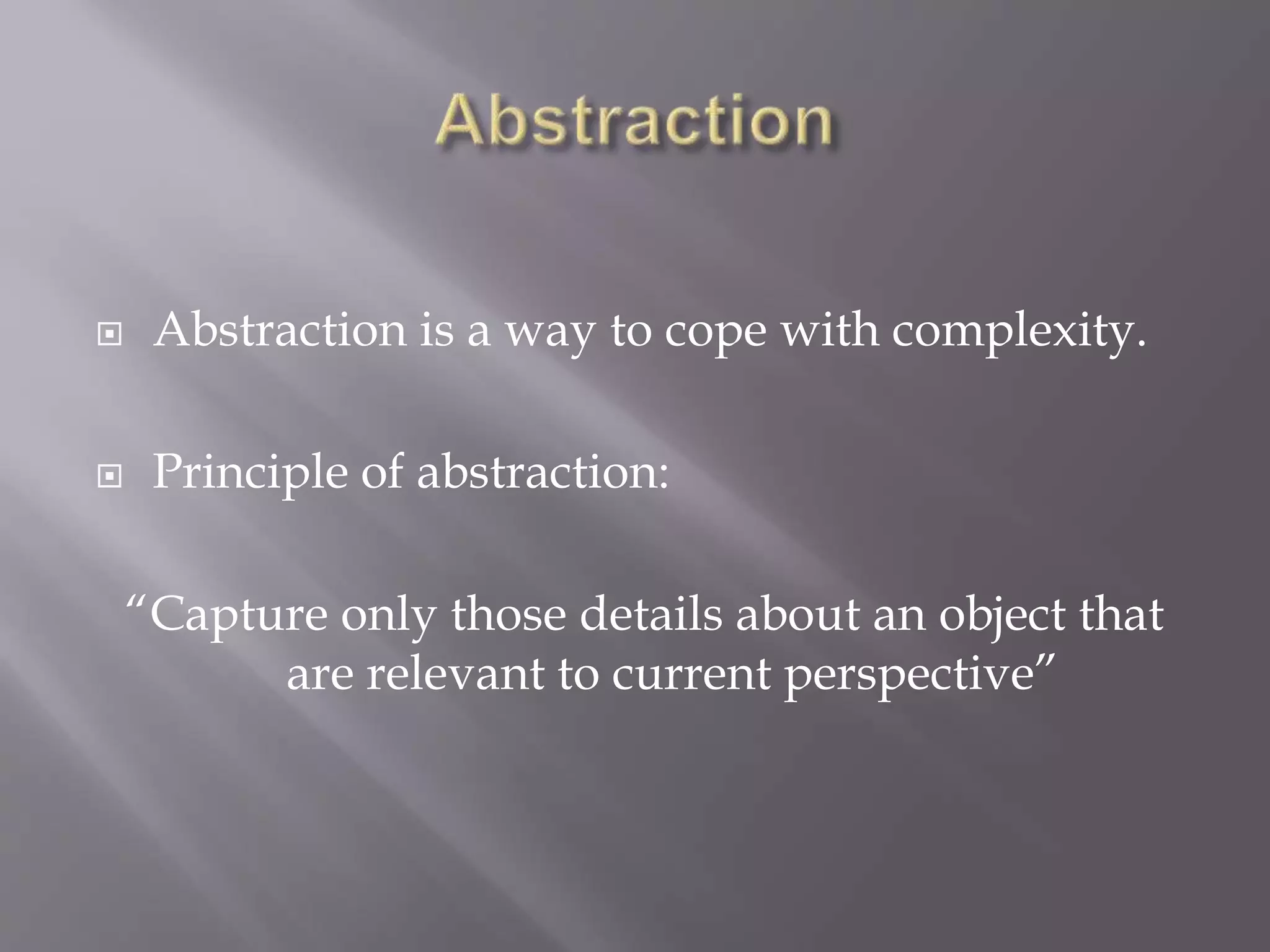 Abstraction

Abstraction is a way to cope with complexity.

Principle of abstraction:

“Capture only those details about an object that are relevant to current perspective”